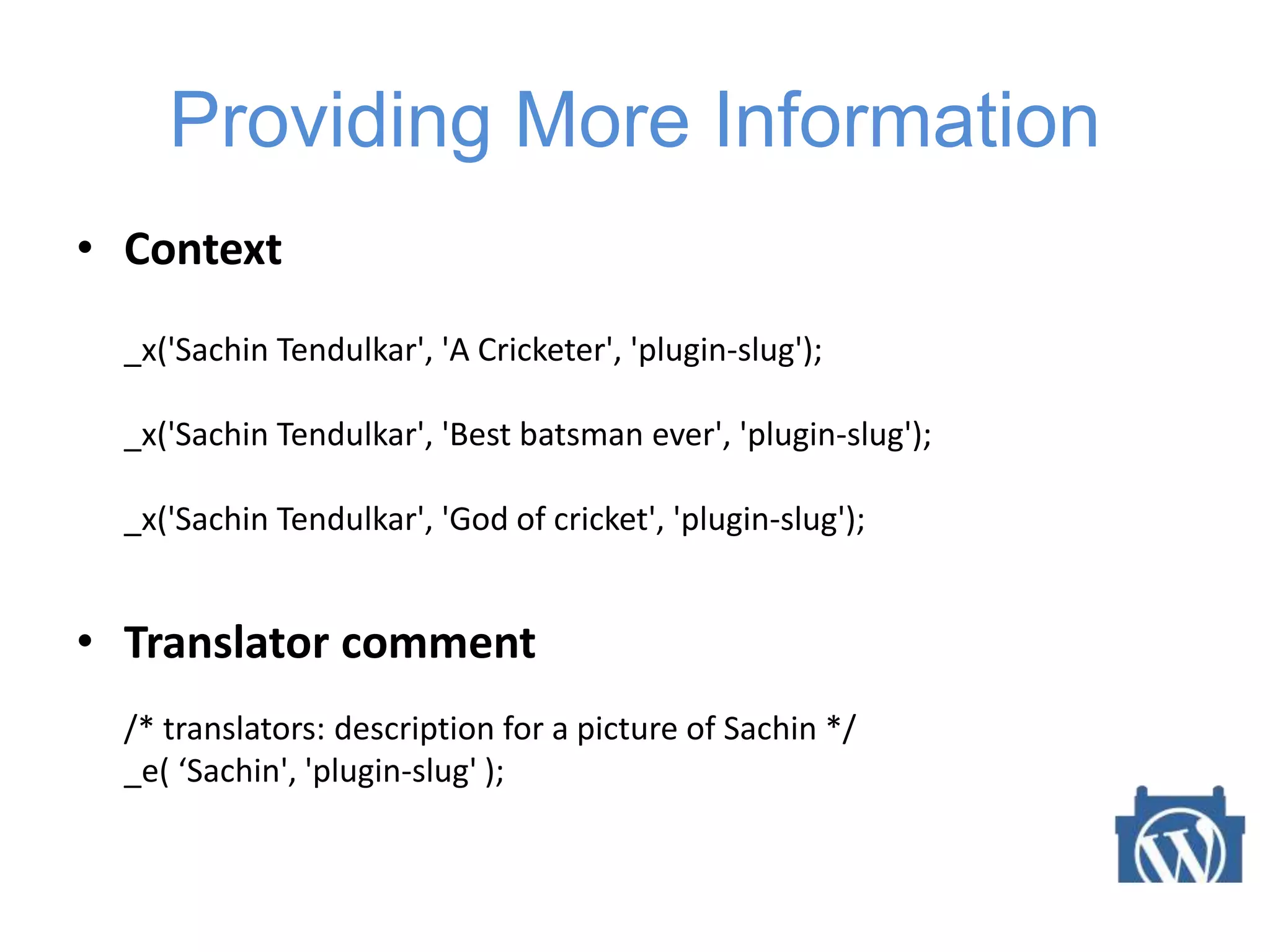 Providing More Information

• Context

_x('Sachin Tendulkar', 'A Cricketer', 'plugin-slug');

_x('Sachin Tendulkar', 'Best batsman ever', 'plugin-slug');

_x('Sachin Tendulkar', 'God of cricket', 'plugin-slug');

• Translator comment

/* translators: description for a picture of Sachin */
_e( ‘Sachin', 'plugin-slug' );